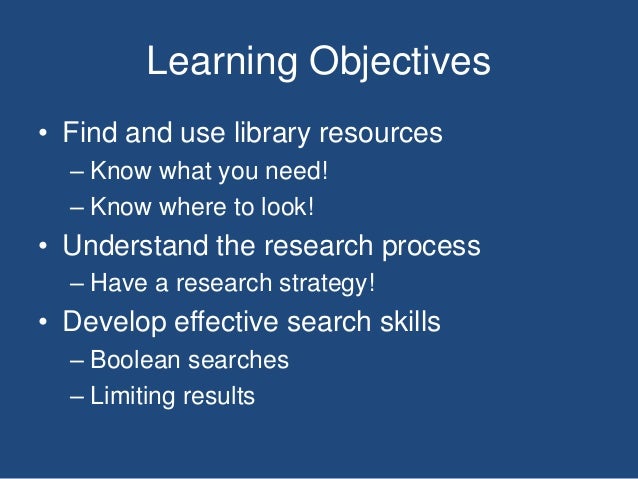 Learning Objectives

• Find and use library resources
– Know what you need!
– Know where to look!
• Understand the research process
– Have a research strategy!
• Develop effective search skills
– Boolean searches
– Limiting results